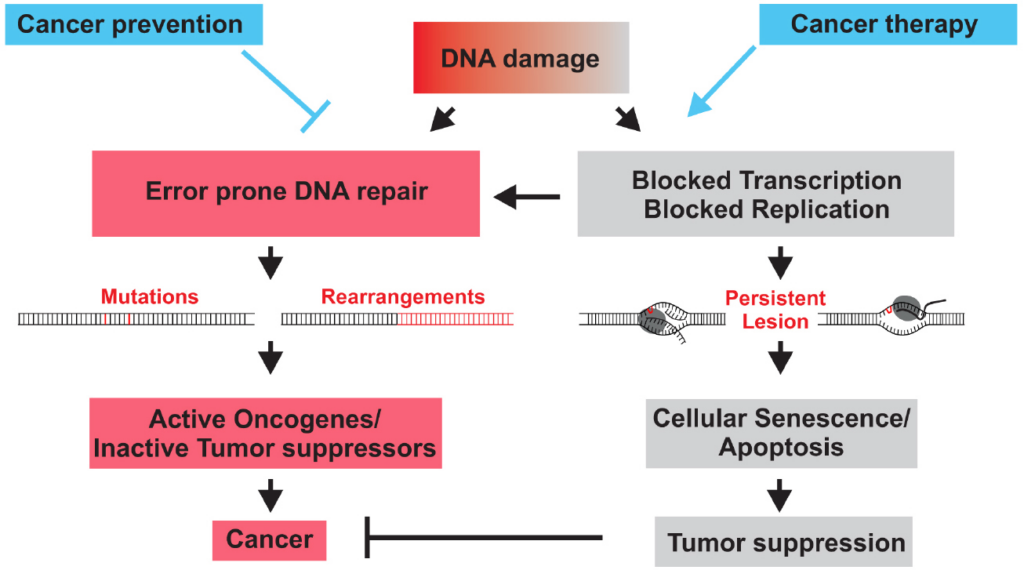 Cancer prevention

DNA damage

Cancer therapy

Error prone DNA repair

Blocked Transcription
Blocked Replication

Mutations

Rearrangements

Persistent Lesion

Active Oncogenes/
Inactive Tumor suppressors

Cellular Senescence/
Apoptosis

Cancer

Tumor suppression